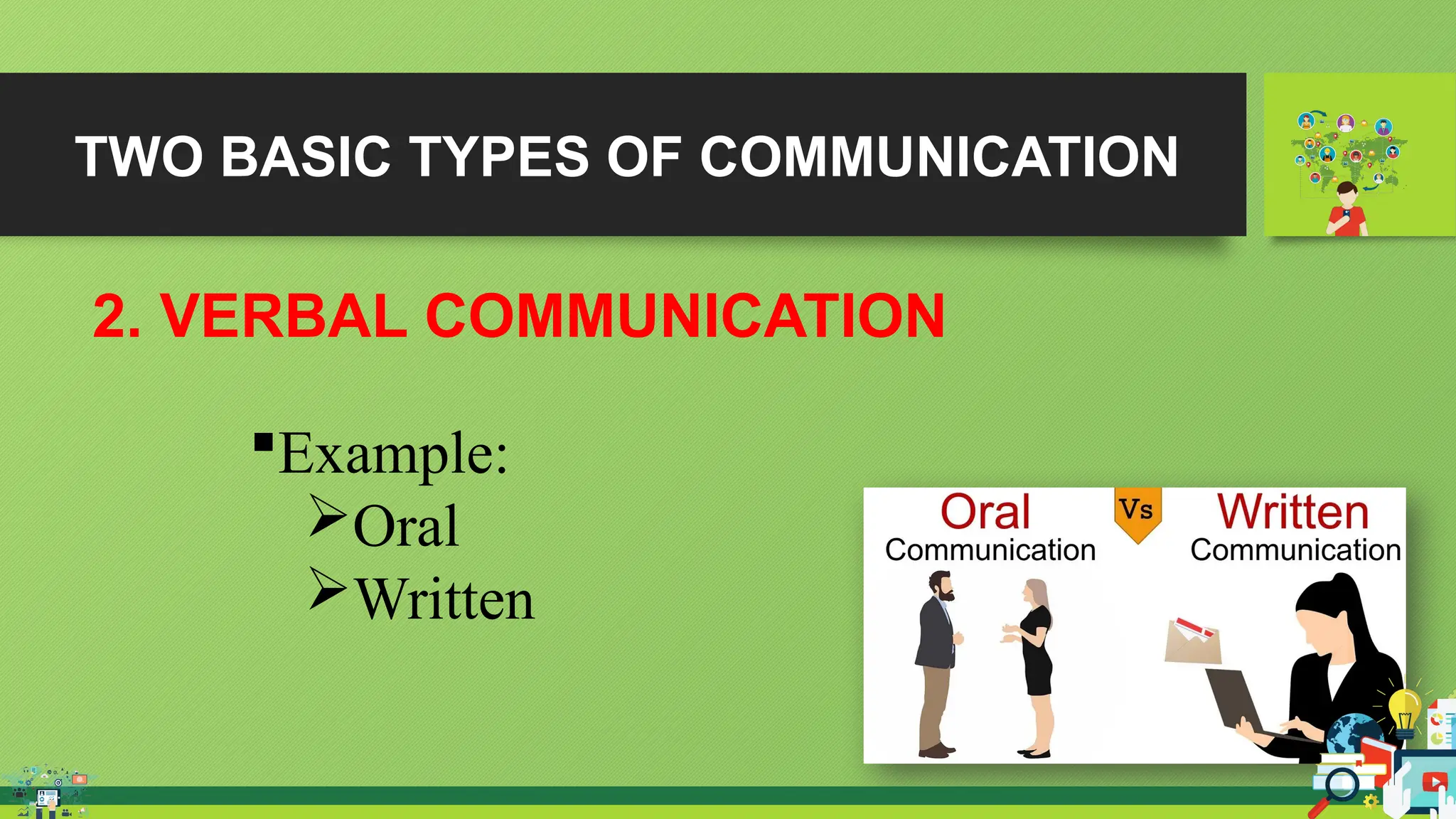 TWO BASIC TYPES OF COMMUNICATION

2. VERBAL COMMUNICATION

▪Example:
➢Oral
➢Written

Oral Communication
Vs
Written Communication